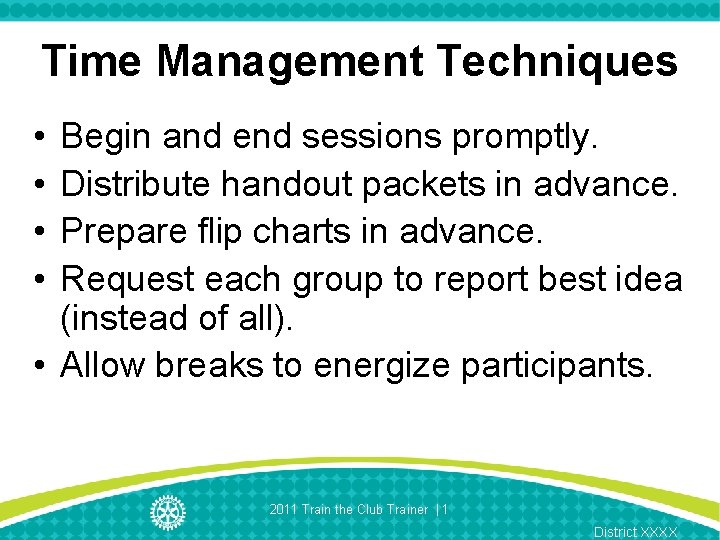 Time Management Techniques

• Begin and end sessions promptly.
• Distribute handout packets in advance.
• Prepare flip charts in advance.
• Request each group to report best idea (instead of all).
• Allow breaks to energize participants.

2011 Train the Club Trainer | 1

District XXXX